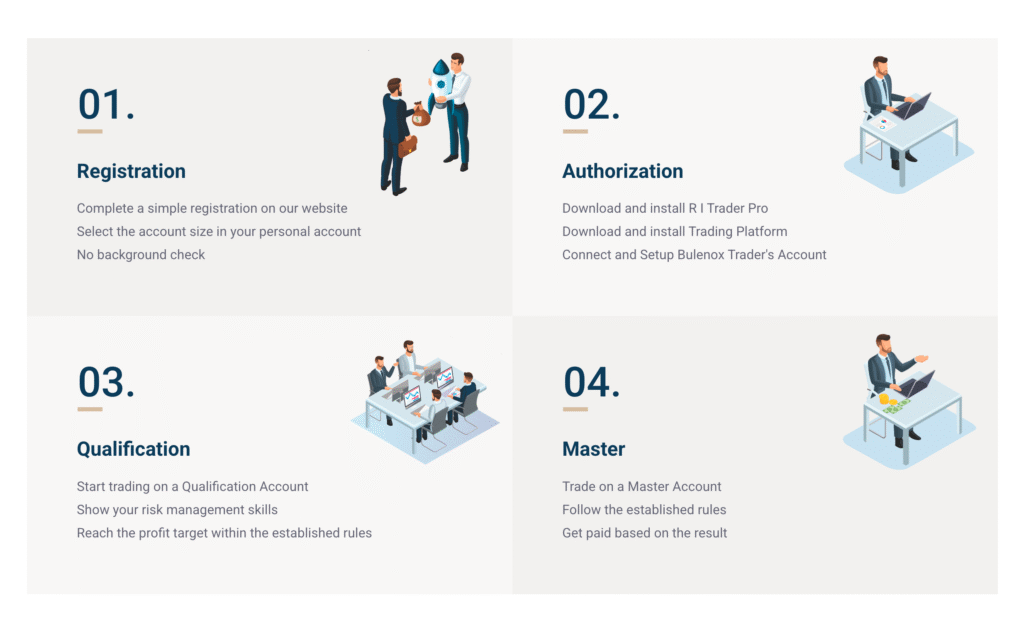 01.

Registration

Complete a simple registration on our website
Select the account size in your personal account
No background check

02.

Authorization

Download and install R I Trader Pro
Download and install Trading Platform
Connect and Setup Bulenox Trader's Account

03.

Qualification

Start trading on a Qualification Account
Show your risk management skills
Reach the profit target within the established rules

04.

Master

Trade on a Master Account
Follow the established rules
Get paid based on the result